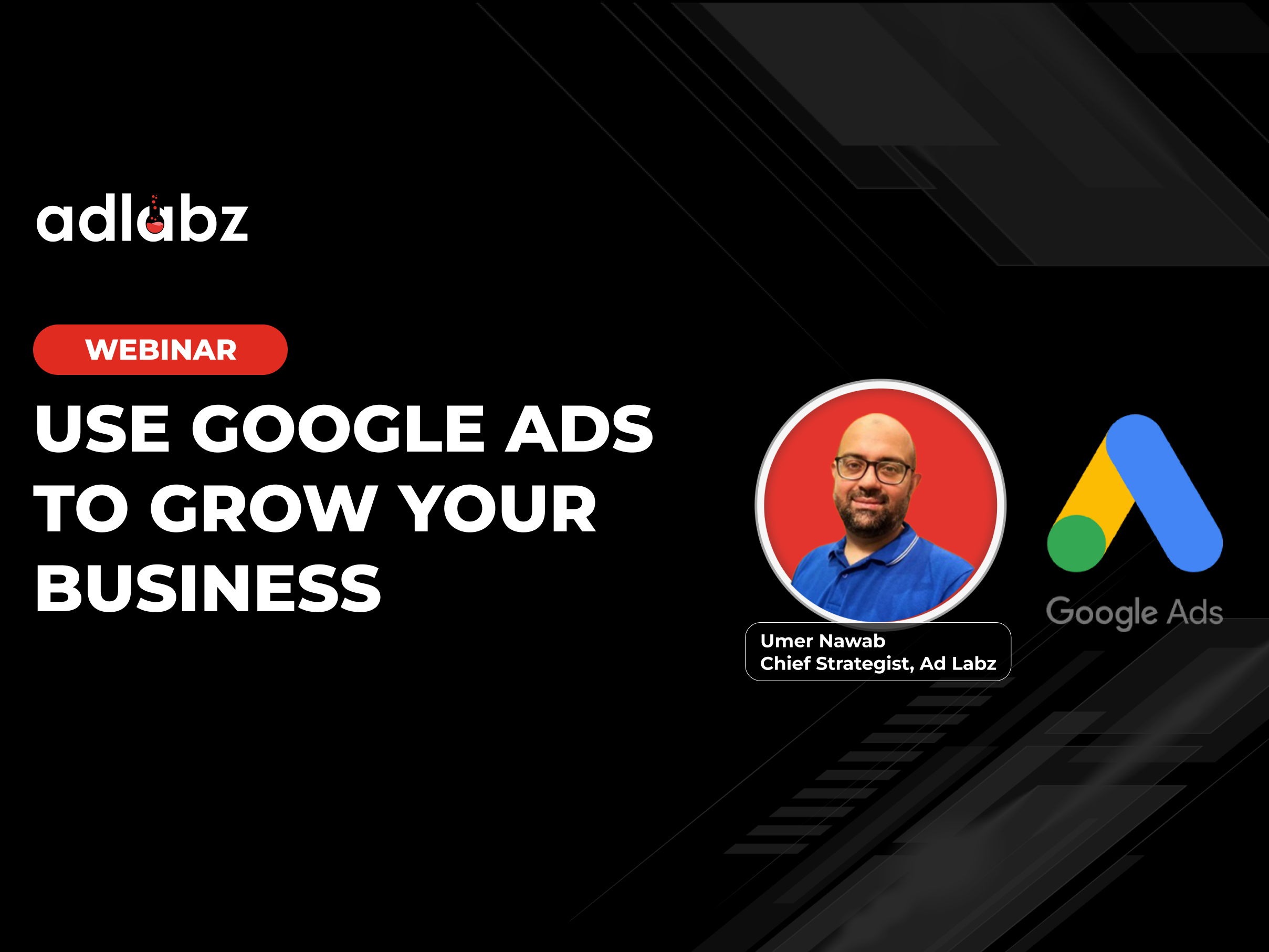 adlabz

WEBINAR

USE GOOGLE ADS TO GROW YOUR BUSINESS

Umer Nawab
Chief Strategist, Ad Labz

Google Ads